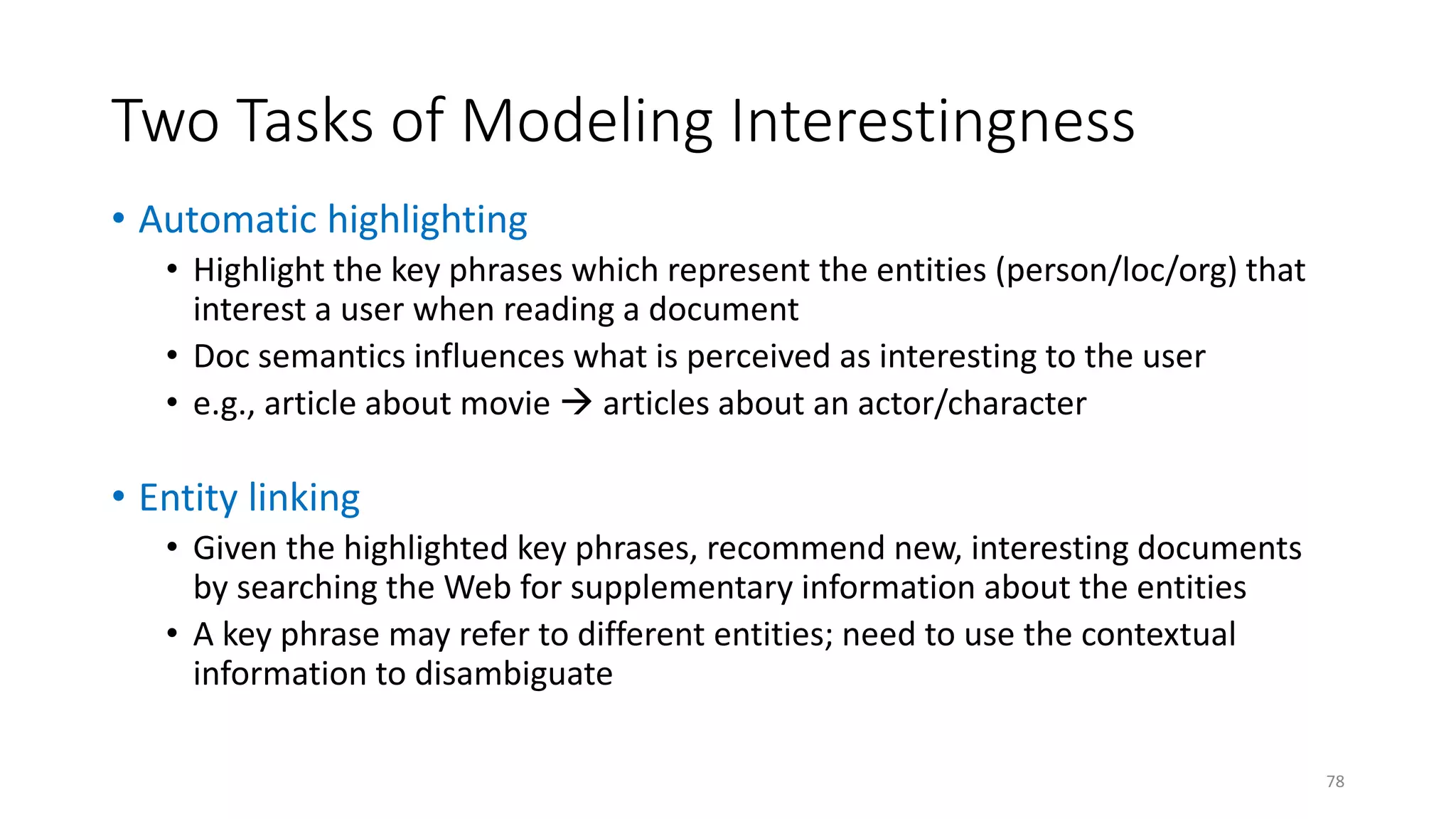 Two Tasks of Modeling Interestingness

• Automatic highlighting
  • Highlight the key phrases which represent the entities (person/loc/org) that interest a user when reading a document
  • Doc semantics influences what is perceived as interesting to the user
  • e.g., article about movie → articles about an actor/character

• Entity linking
  • Given the highlighted key phrases, recommend new, interesting documents by searching the Web for supplementary information about the entities
  • A key phrase may refer to different entities; need to use the contextual information to disambiguate

78